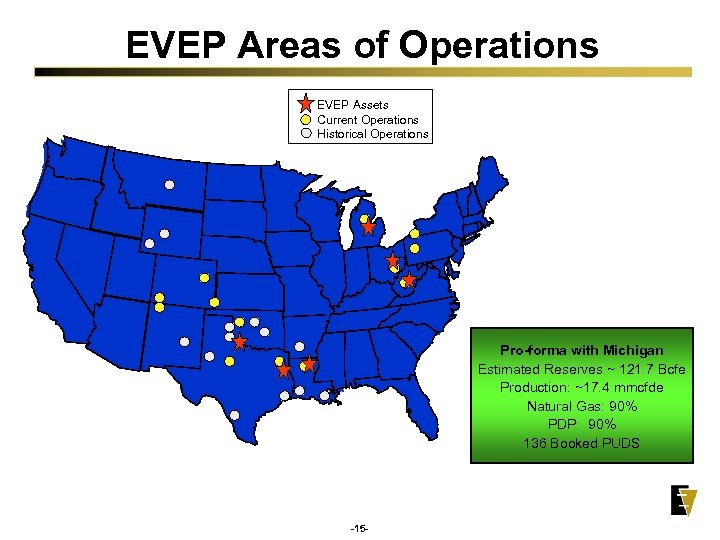 EVEP Areas of Operations

EVEP Assets
Current Operations
Historical Operations

Pro-forma with Michigan
Estimated Reserves ~ 121.7 Bcfe
Production: ~17.4 mmcfde
Natural Gas: 90%
PDP: 90%
136 Booked PUDS

-15-